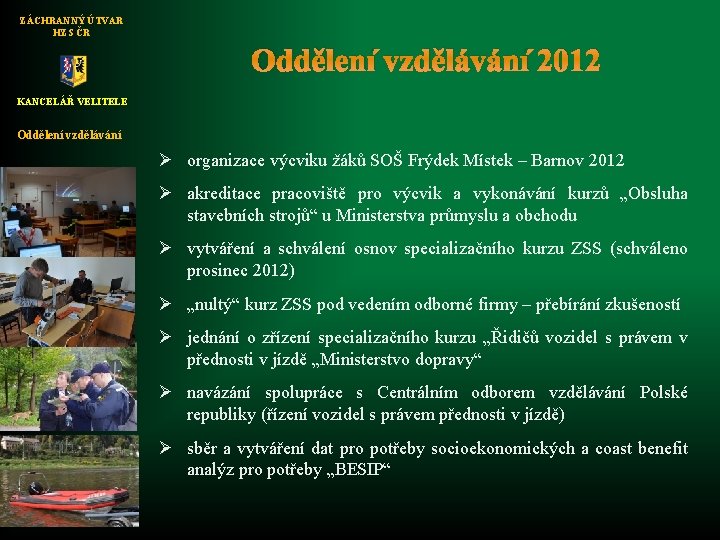 ZÁCHRANNÝ ÚTVAR
HZS ČR

KANCELÁŘ VELITELE

Oddělení vzdělávání

Oddělení vzdělávání 2012

➢ organizace výcviku žáků SOŠ Frýdek Místek – Barnov 2012

➢ akreditace pracoviště pro výcvik a vykonávání kurzů „Obsluha stavebních strojů“ u Ministerstva průmyslu a obchodu

➢ vytváření a schválení osnov specializačního kurzu ZSS (schváleno prosinec 2012)

➢ „nultý“ kurz ZSS pod vedením odborné firmy – přebírání zkušeností

➢ jednání o zřízení specializačního kurzu „Řidičů vozidel s právem v přednosti v jízdě „Ministerstvo dopravy“

➢ navázání spolupráce s Centrálním odborem vzdělávání Polské republiky (řízení vozidel s právem přednosti v jízdě)

➢ sběr a vytváření dat pro potřeby socioekonomických a coast benefit analýz pro potřeby „BESIP“